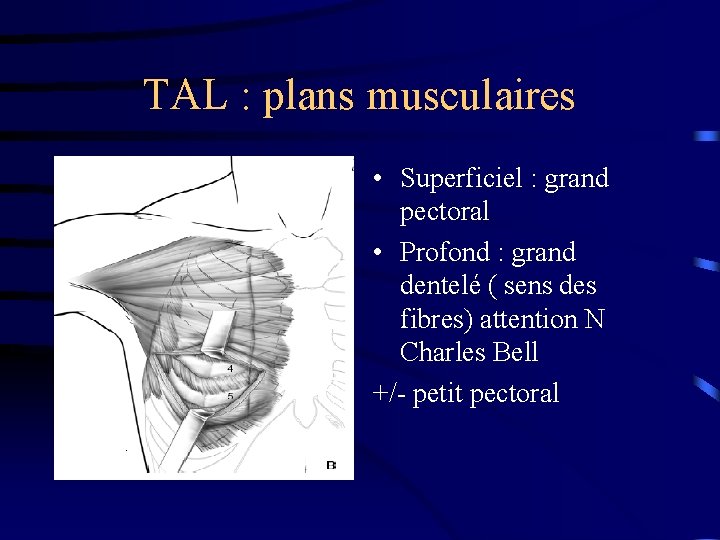 TAL : plans musculaires

4

5

B

• Superficiel : grand pectoral

• Profond : grand dentelé ( sens des fibres) attention N Charles Bell

+/- petit pectoral